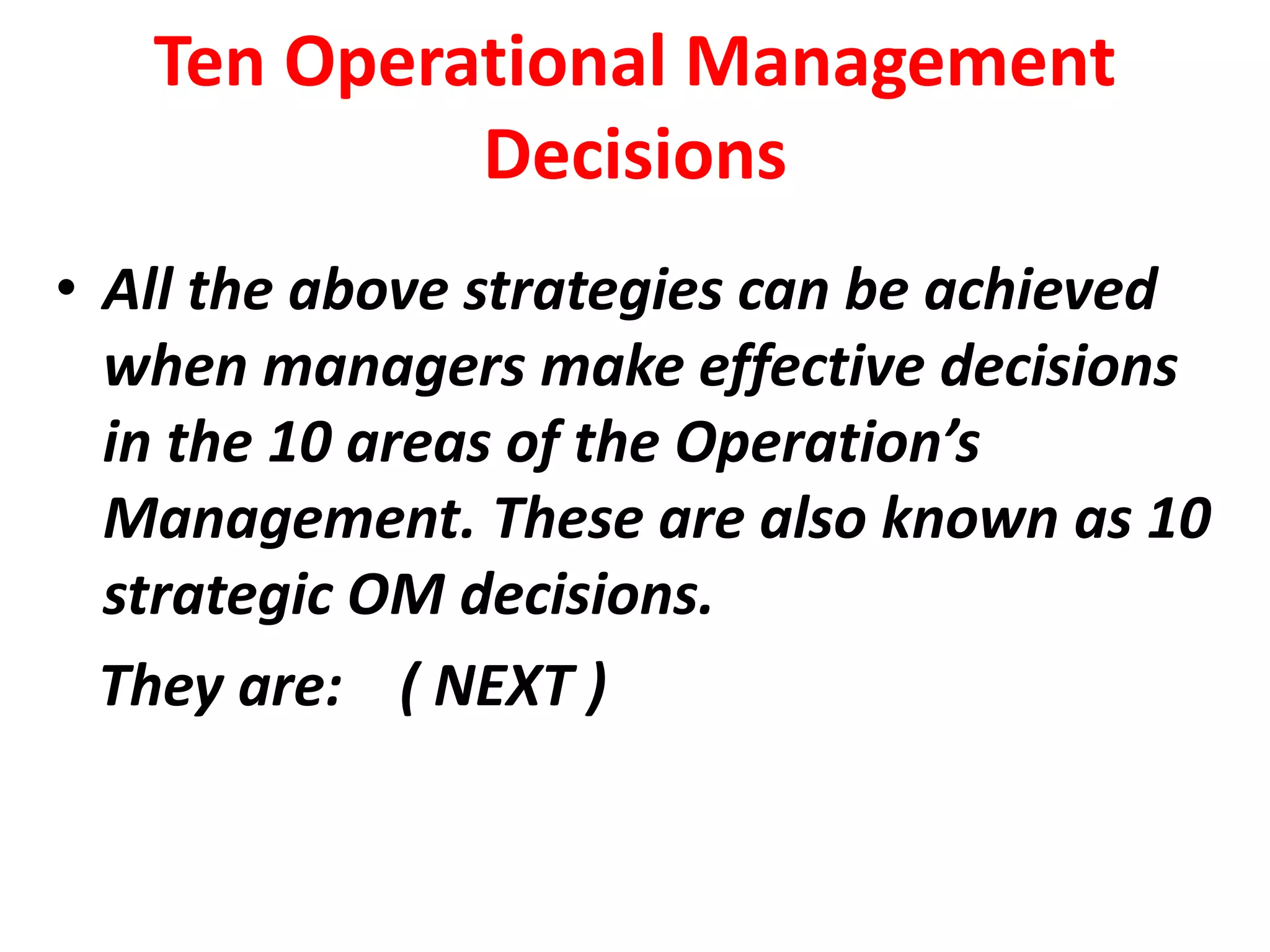 Ten Operational Management Decisions

• All the above strategies can be achieved when managers make effective decisions in the 10 areas of the Operation’s Management. These are also known as 10 strategic OM decisions.

They are: ( NEXT )